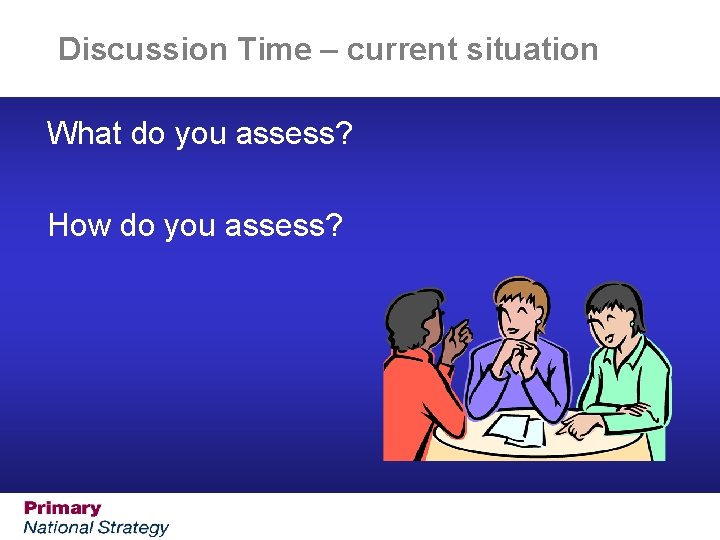 Discussion Time – current situation

What do you assess?

How do you assess?

Primary
National Strategy